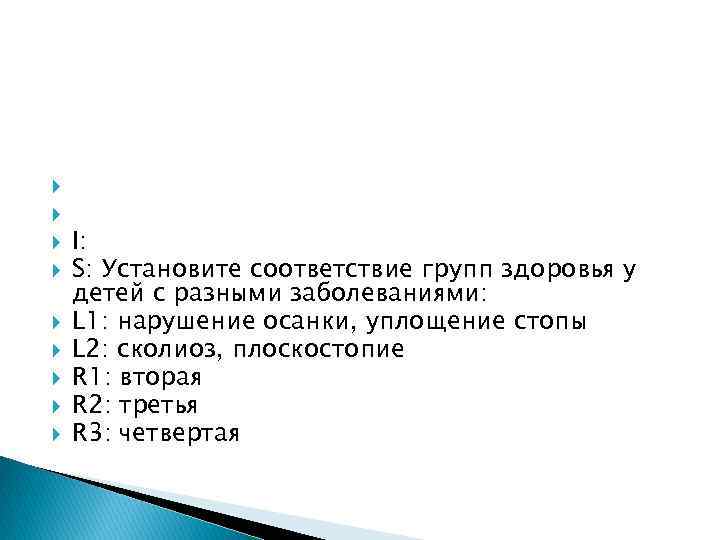 I:
S: Установите соответствие групп здоровья у детей с разными заболеваниями:
L1: нарушение осанки, уплощение стопы
L2: сколиоз, плоскостопие
R1: вторая
R2: третья
R3: четвертая